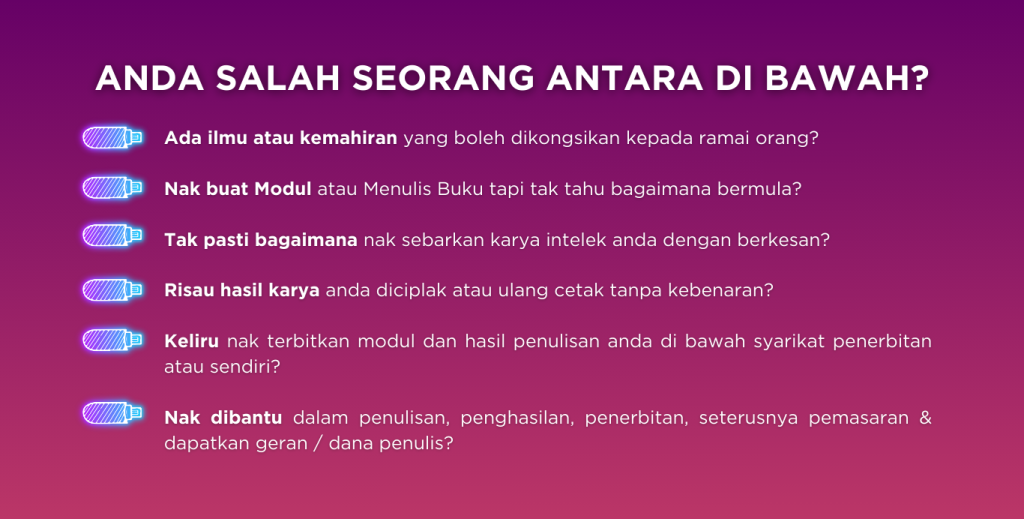 ANDA SALAH SEORANG ANTARA DI BAWAH?

Ada ilmu atau kemahiran yang boleh dikongsikan kepada ramai orang?

Nak buat Modul atau Menulis Buku tapi tak tahu bagaimana bermula?

Tak pasti bagaimana nak sebarkan karya intelek anda dengan berkesan?

Risau hasil karya anda diciplak atau ulang cetak tanpa kebenaran?

Keliru nak terbitkan modul dan hasil penulisan anda di bawah syarikat penerbitan atau sendiri?

Nak dibantu dalam penulisan, penghasilan, penerbitan, seterusnya pemasaran & dapatkan geran / dana penulis?